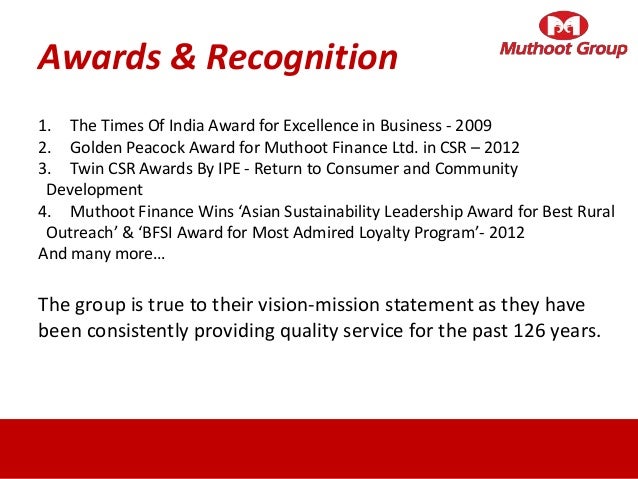 Awards & Recognition

Muthoot Group

1. The Times Of India Award for Excellence in Business - 2009
2. Golden Peacock Award for Muthoot Finance Ltd. in CSR – 2012
3. Twin CSR Awards By IPE - Return to Consumer and Community Development
4. Muthoot Finance Wins ‘Asian Sustainability Leadership Award for Best Rural Outreach’ & ‘BFSI Award for Most Admired Loyalty Program’- 2012
And many more…

The group is true to their vision-mission statement as they have been consistently providing quality service for the past 126 years.